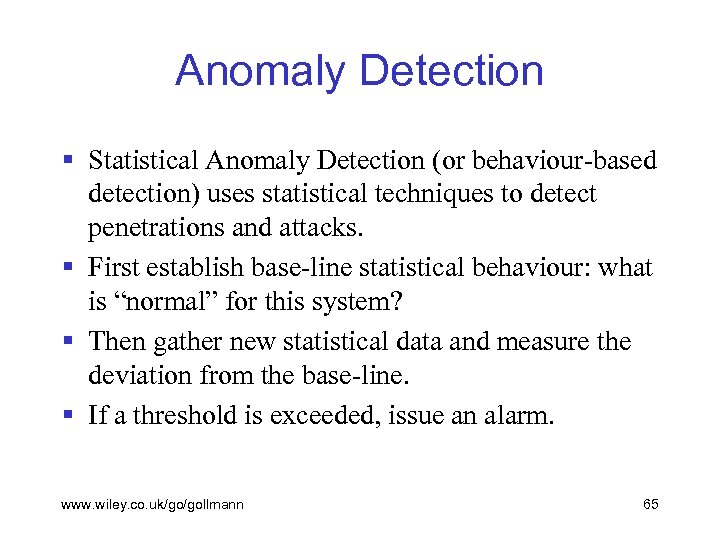 Anomaly Detection

▪ Statistical Anomaly Detection (or behaviour-based detection) uses statistical techniques to detect penetrations and attacks.

▪ First establish base-line statistical behaviour: what is “normal” for this system?

▪ Then gather new statistical data and measure the deviation from the base-line.

▪ If a threshold is exceeded, issue an alarm.

www.wiley.co.uk/go/gollmann

65